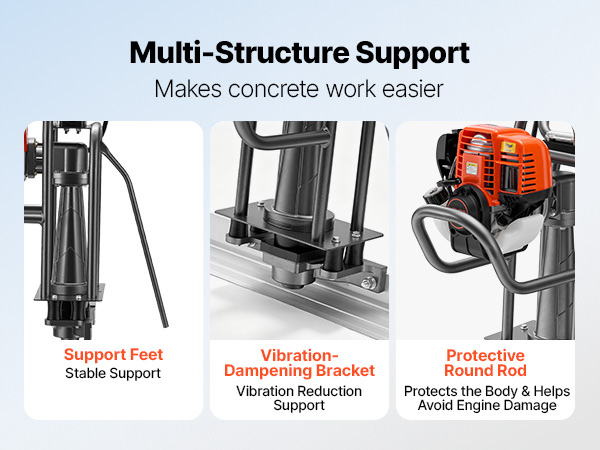 Multi-Structure Support
Makes concrete work easier

Support Feet
Stable Support

Vibration-Dampening Bracket
Vibration Reduction Support

Protective Round Rod
Protects the Body & Helps Avoid Engine Damage